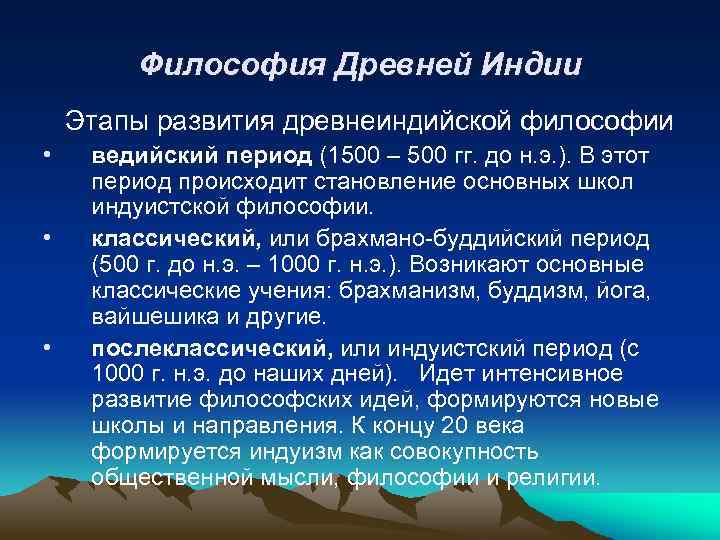 Философия Древней Индии

Этапы развития древнеиндийской философии

• ведийский период (1500 – 500 гг. до н.э.). В этот период происходит становление основных школ индуистской философии.

• классический, или брахмано-буддийский период (500 г. до н.э. – 1000 г. н.э.). Возникают основные классические учения: брахманизм, буддизм, йога, вайшешика и другие.

• послеклассический, или индуистский период (с 1000 г. н.э. до наших дней). Идет интенсивное развитие философских идей, формируются новые школы и направления. К концу 20 века формируется индуизм как совокупность общественной мысли, философии и религии.